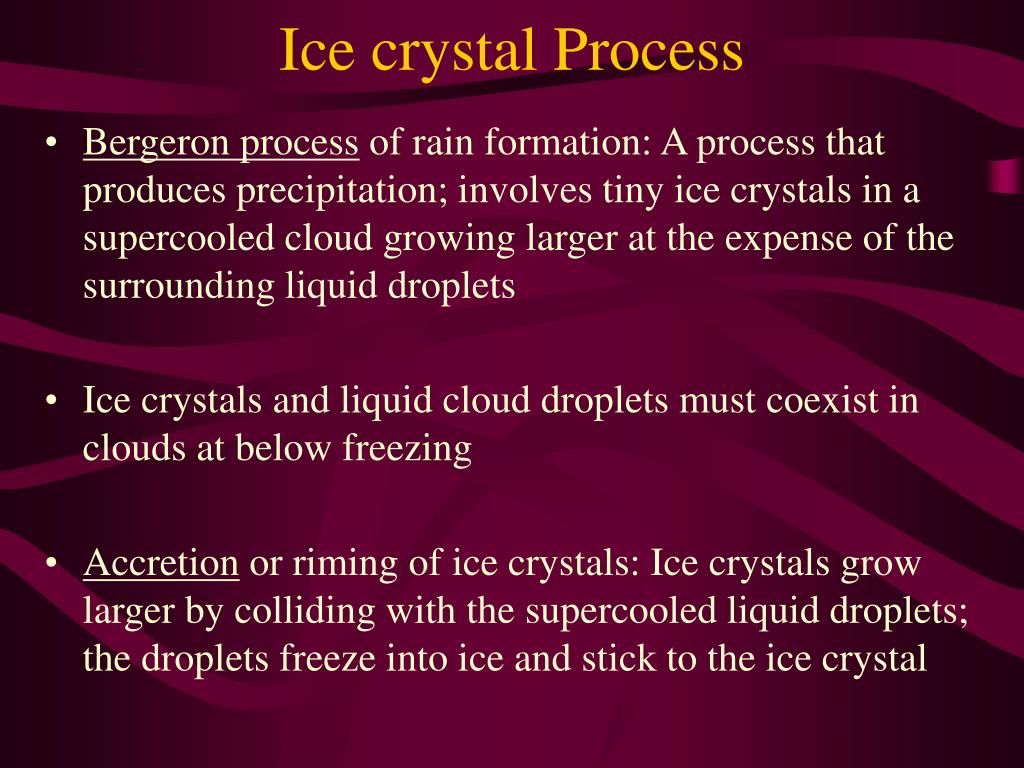 Ice crystal Process

• Bergeron process of rain formation: A process that produces precipitation; involves tiny ice crystals in a supercooled cloud growing larger at the expense of the surrounding liquid droplets

• Ice crystals and liquid cloud droplets must coexist in clouds at below freezing

• Accretion or riming of ice crystals: Ice crystals grow larger by colliding with the supercooled liquid droplets; the droplets freeze into ice and stick to the ice crystal